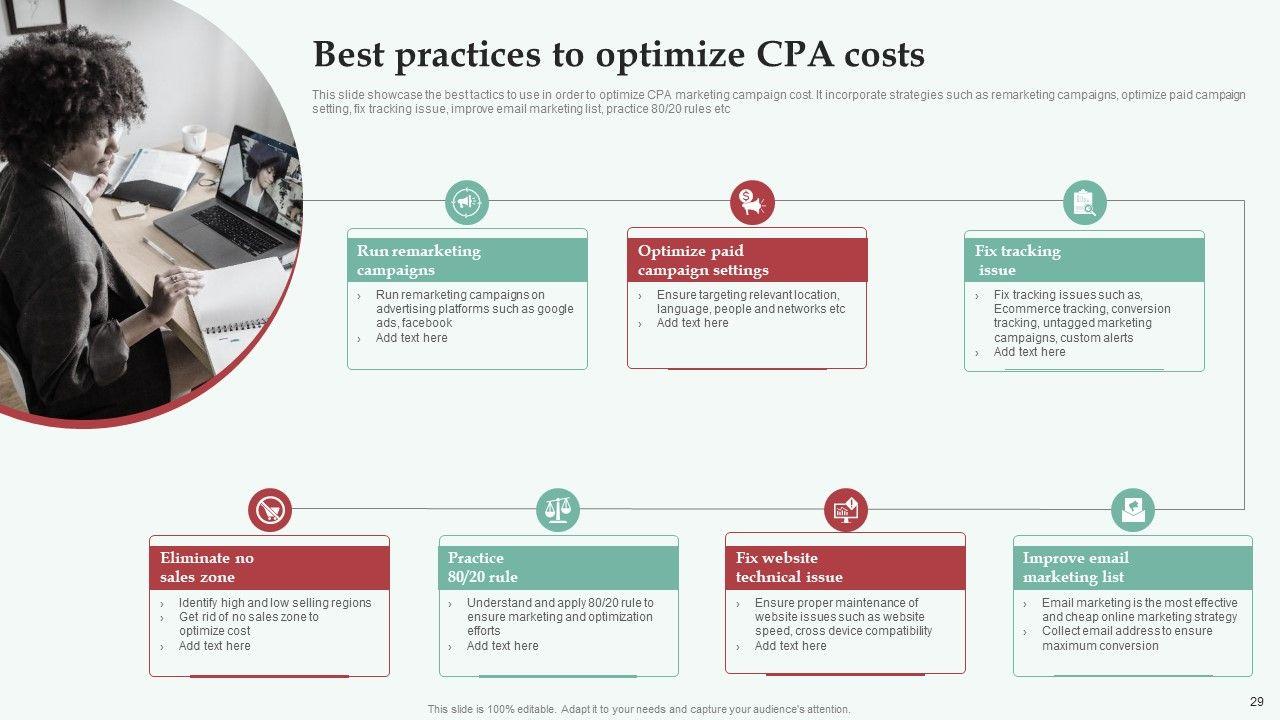 Best practices to optimize CPA costs

This slide showcase the best tactics to use in order to optimize CPA marketing campaign cost. It incorporate strategies such as remarketing campaigns, optimize paid campaign setting, fix tracking issue, improve email marketing list, practice 80/20 rules etc

Run remarketing campaigns

› Run remarketing campaigns on advertising platforms such as google ads, facebook
› Add text here

Optimize paid campaign settings

› Ensure targeting relevant location, language, people and networks etc
› Add text here

Fix tracking issue

› Fix tracking issues such as, Ecommerce tracking, conversion tracking, untagged marketing campaigns, custom alerts
› Add text here

Eliminate no sales zone

› Identify high and low selling regions
› Get rid of no sales zone to optimize cost
› Add text here

Practice 80/20 rule

› Understand and apply 80/20 rule to ensure marketing and optimization efforts
› Add text here

Fix website technical issue

› Ensure proper maintenance of website issues such as website speed, cross device compatibility
› Add text here

Improve email marketing list

› Email marketing is the most effective and cheap online marketing strategy
› Collect email address to ensure maximum conversion

This slide is 100% editable. Adapt it to your needs and capture your audience's attention.

29